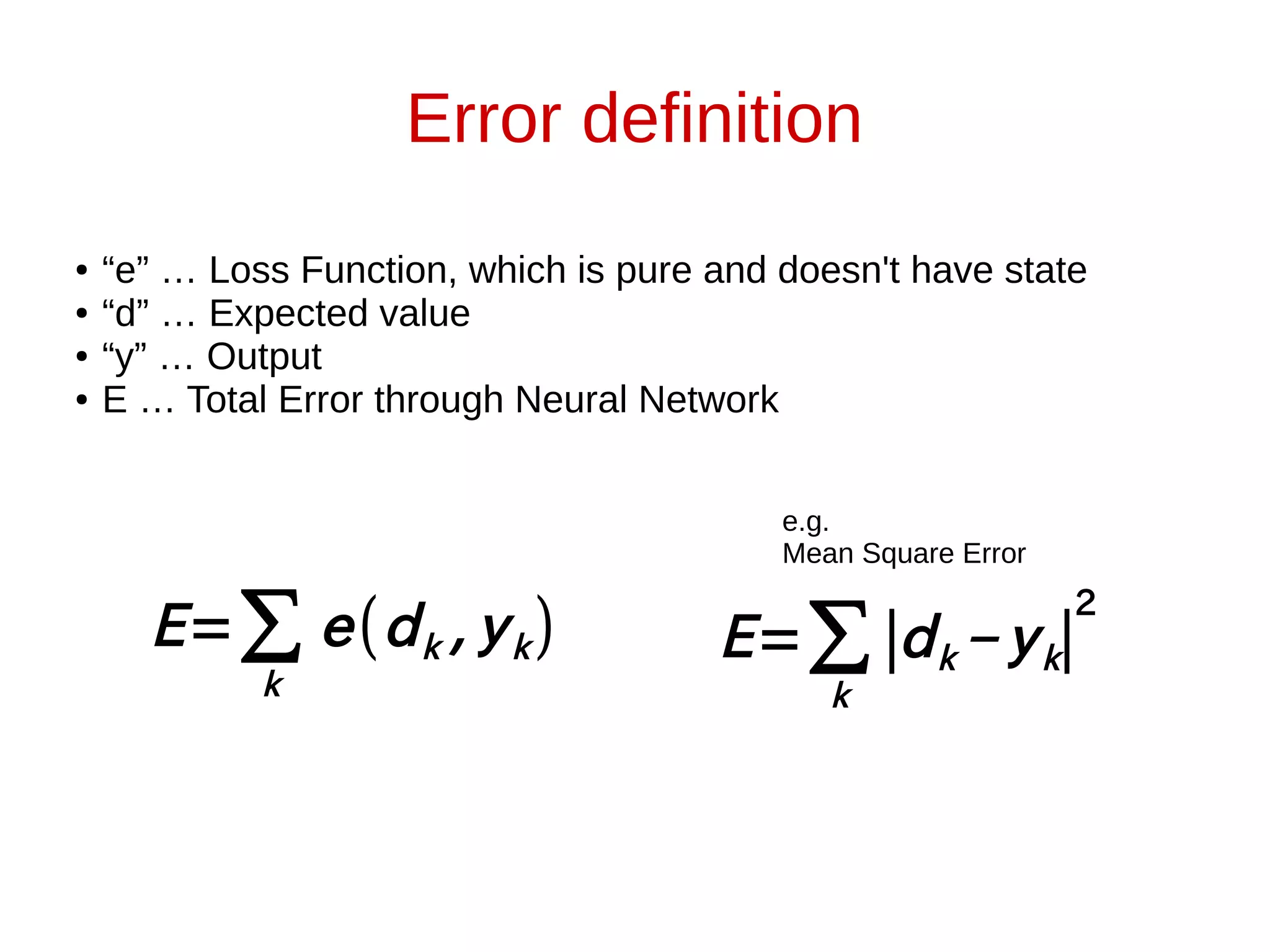 Error definition

• “e” … Loss Function, which is pure and doesn't have state
• “d” … Expected value
• “y” … Output
• E … Total Error through Neural Network

$E=\sum_{k} e(d_k, y_k)$

e.g.
Mean Square Error

$E=\sum_{k} |d_k - y_k|^2$